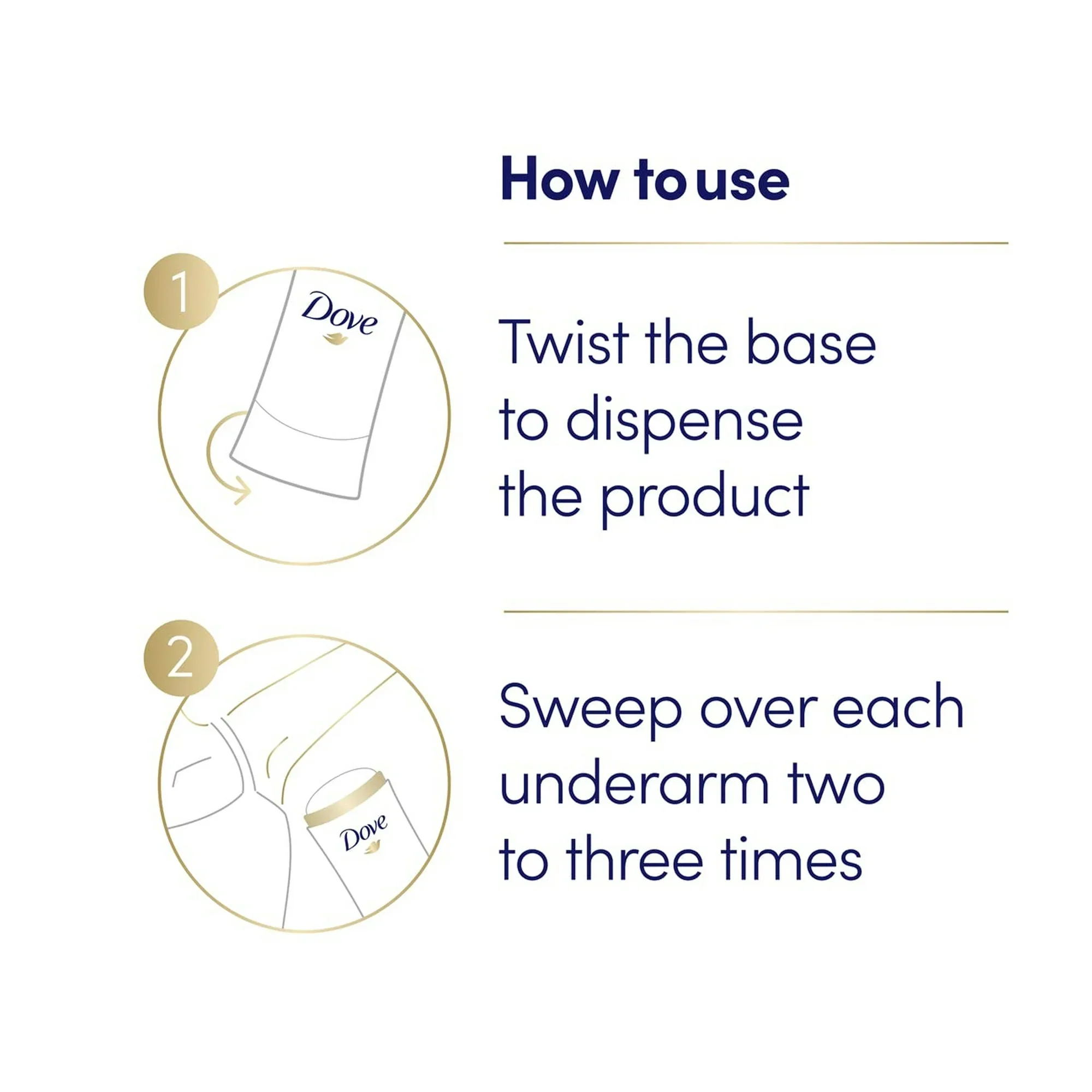 How to use

1

Dove

Twist the base to dispense the product

2

Dove

Sweep over each underarm two to three times